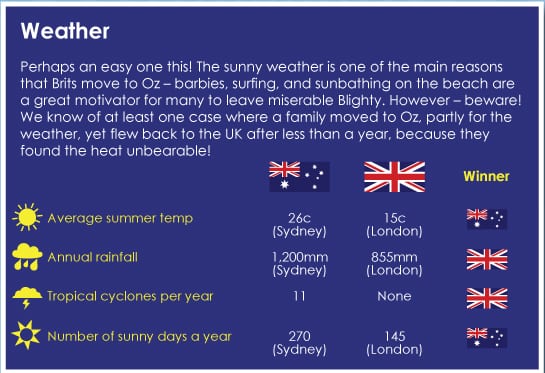 Weather

Perhaps an easy one this! The sunny weather is one of the main reasons that Brits move to Oz – barbies, surfing, and sunbathing on the beach are a great motivator for many to leave miserable Blighty. However – beware! We know of at least one case where a family moved to Oz, partly for the weather, yet flew back to the UK after less than a year, because they found the heat unbearable!

| | | | Winner |
|---|---|---|---|
| Average summer temp | 26c (Sydney) | 15c (London) | |
| Annual rainfall | 1,200mm (Sydney) | 855mm (London) | |
| Tropical cyclones per year | 11 | None | |
| Number of sunny days a year | 270 (Sydney) | 145 (London) | |